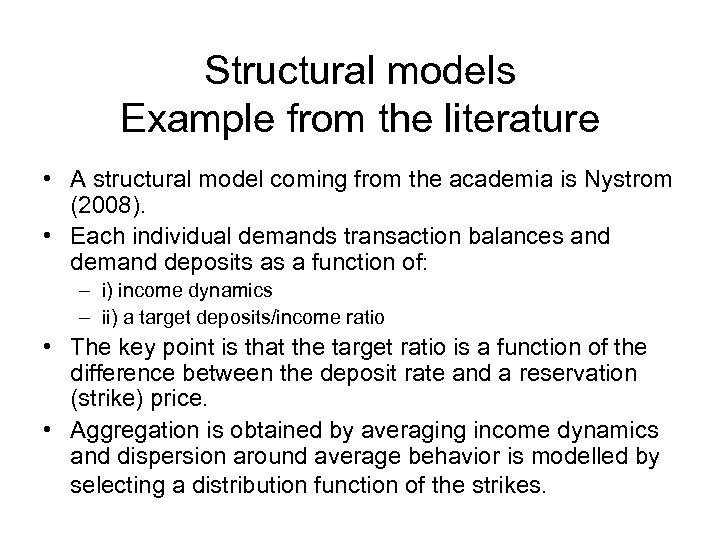 Structural models
Example from the literature

• A structural model coming from the academia is Nystrom (2008).
• Each individual demands transaction balances and demand deposits as a function of:
– i) income dynamics
– ii) a target deposits/income ratio
• The key point is that the target ratio is a function of the difference between the deposit rate and a reservation (strike) price.
• Aggregation is obtained by averaging income dynamics and dispersion around average behavior is modelled by selecting a distribution function of the strikes.